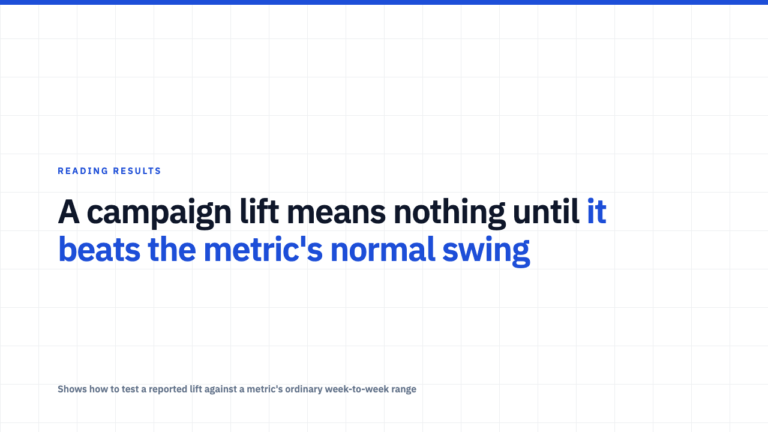 READING RESULTS

A campaign lift means nothing until it beats the metric's normal swing

Shows how to test a reported lift against a metric's ordinary week-to-week range